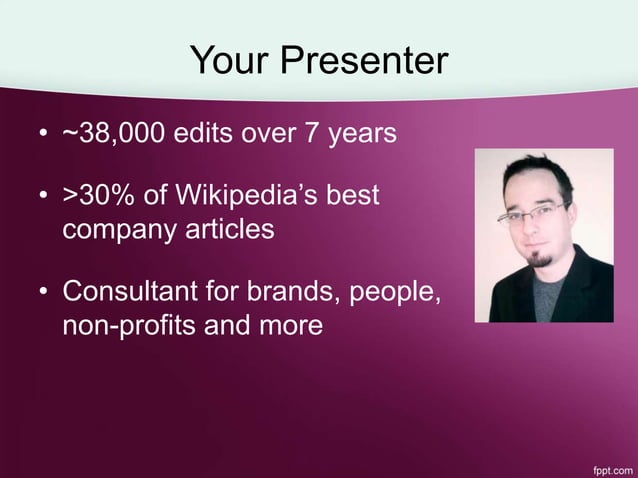 Your Presenter

• ~38,000 edits over 7 years

• >30% of Wikipedia's best company articles

• Consultant for brands, people, non-profits and more

fppt.com